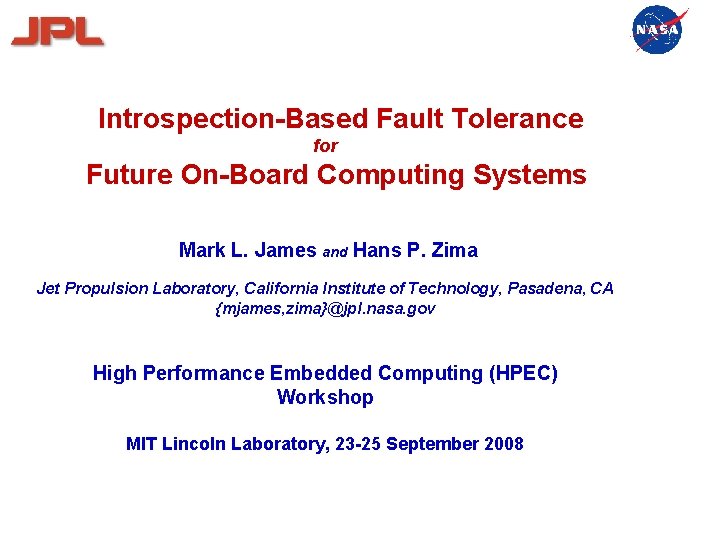 JPL

NASA

Introspection-Based Fault Tolerance
for
Future On-Board Computing Systems

Mark L. James and Hans P. Zima

Jet Propulsion Laboratory, California Institute of Technology, Pasadena, CA
{mjames,zima}@jpl.nasa.gov

High Performance Embedded Computing (HPEC) Workshop

MIT Lincoln Laboratory, 23-25 September 2008